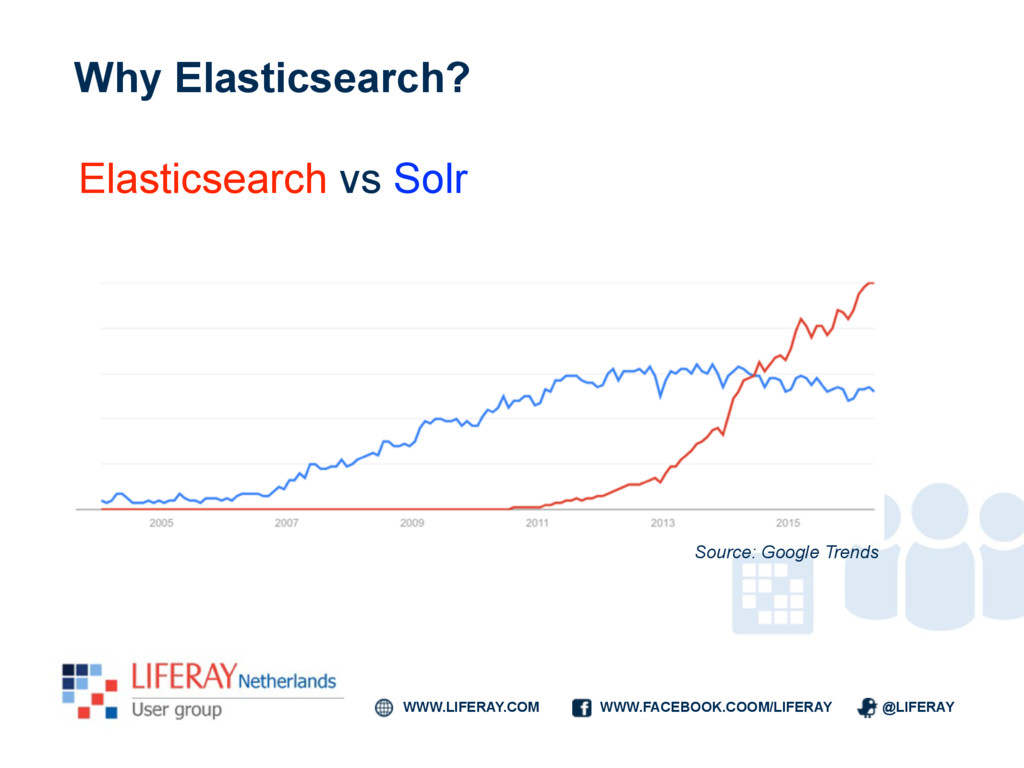 Why Elasticsearch?

Elasticsearch vs Solr

2005 2007 2009 2011 2013 2015

Source: Google Trends

LIFERAY Netherlands
User group

WWW.LIFERAY.COM WWW.FACEBOOK.COOM/LIFERAY @LIFERAY